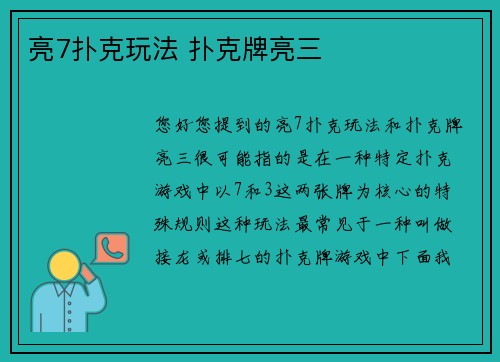 亮7扑克玩法 扑克牌亮三

您好您提到的亮7扑克玩法和扑克牌亮三很可能指的是在一种特定扑克游戏中以7和3这两张牌为核心的特殊规则这种玩法最常见于一种叫做接龙或排七的扑克牌游戏中下面我